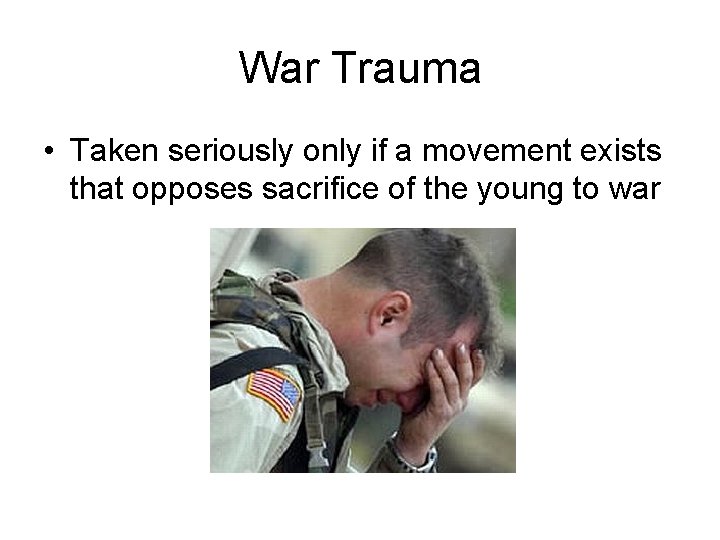 War Trauma

• Taken seriously only if a movement exists that opposes sacrifice of the young to war